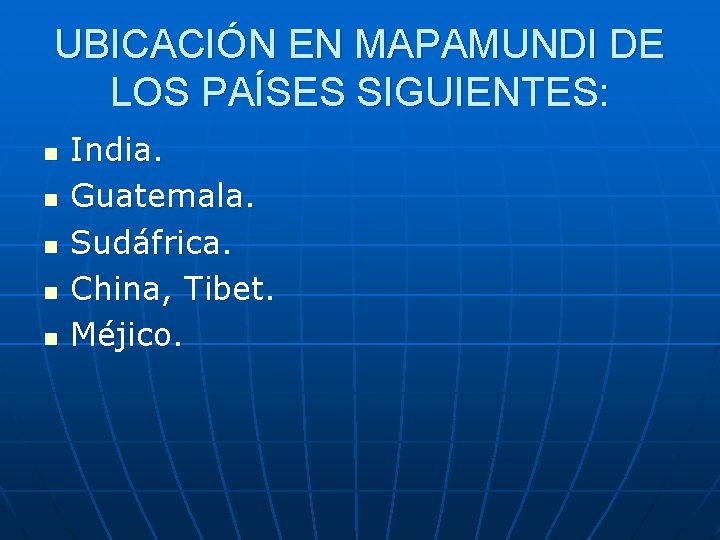 UBICACIÓN EN MAPAMUNDI DE LOS PAÍSES SIGUIENTES:

- India.
- Guatemala.
- Sudáfrica.
- China, Tibet.
- Méjico.